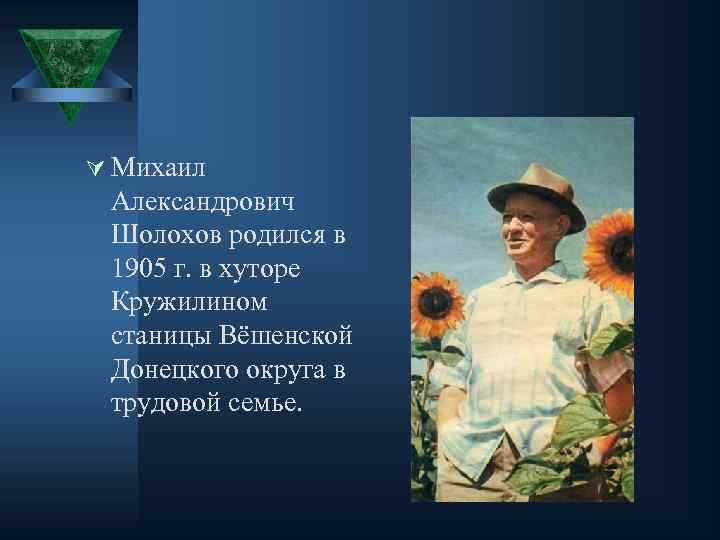 Михаил Александрович Шолохов родился в 1905 г. в хуторе Кружилином станицы Вёшенской Донецкого округа в трудовой семье.